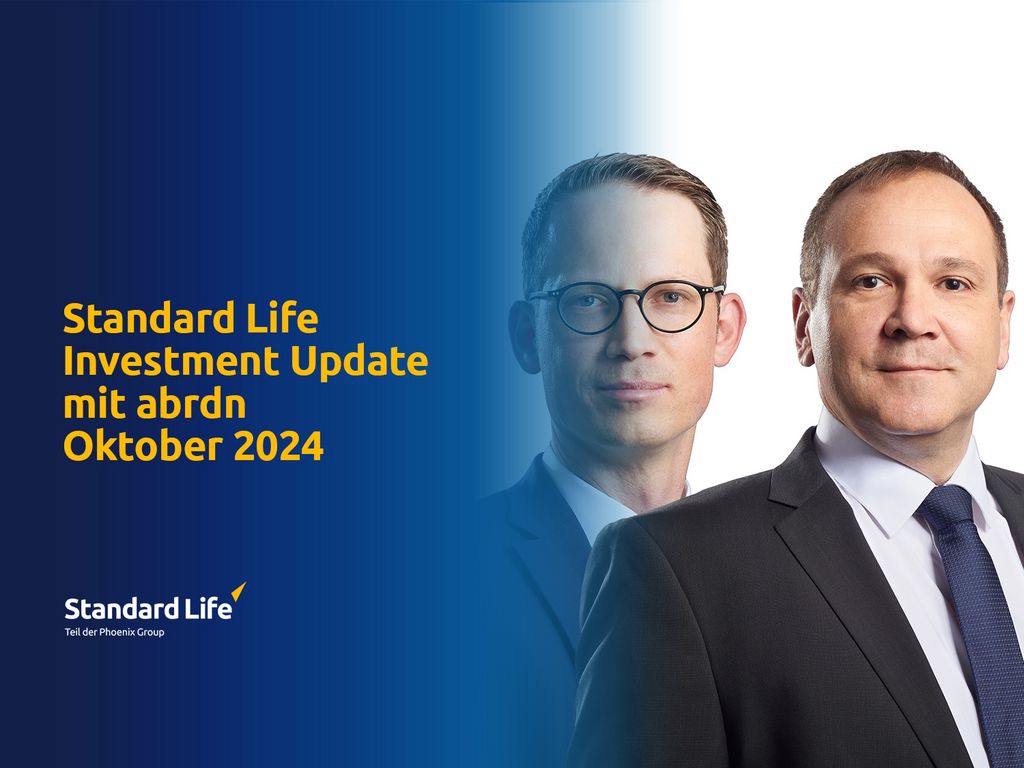 Standard Life
Investment Update
mit abrdn
Oktober 2024

Standard Life
Teil der Phoenix Group